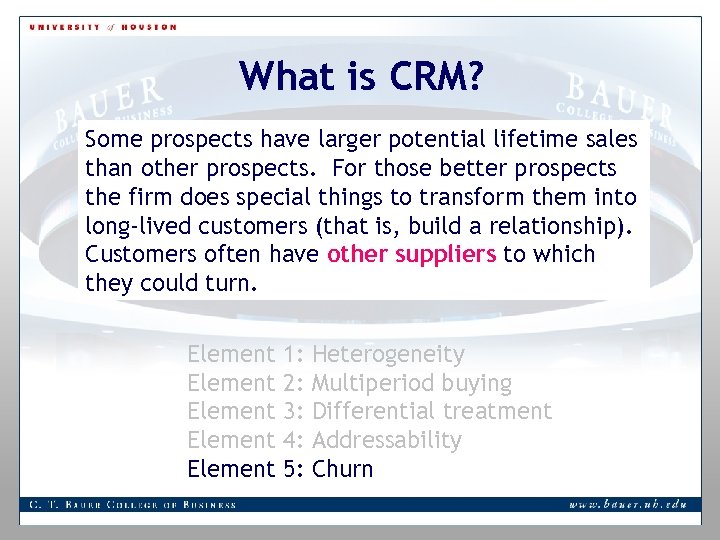 UNIVERSITY of HOUSTON

What is CRM?

Some prospects have larger potential lifetime sales than other prospects. For those better prospects the firm does special things to transform them into long-lived customers (that is, build a relationship). Customers often have other suppliers to which they could turn.

Element 1: Heterogeneity
Element 2: Multiperiod buying
Element 3: Differential treatment
Element 4: Addressability
Element 5: Churn

C. T. BAUER COLLEGE OF BUSINESS

www.bauer.uh.edu